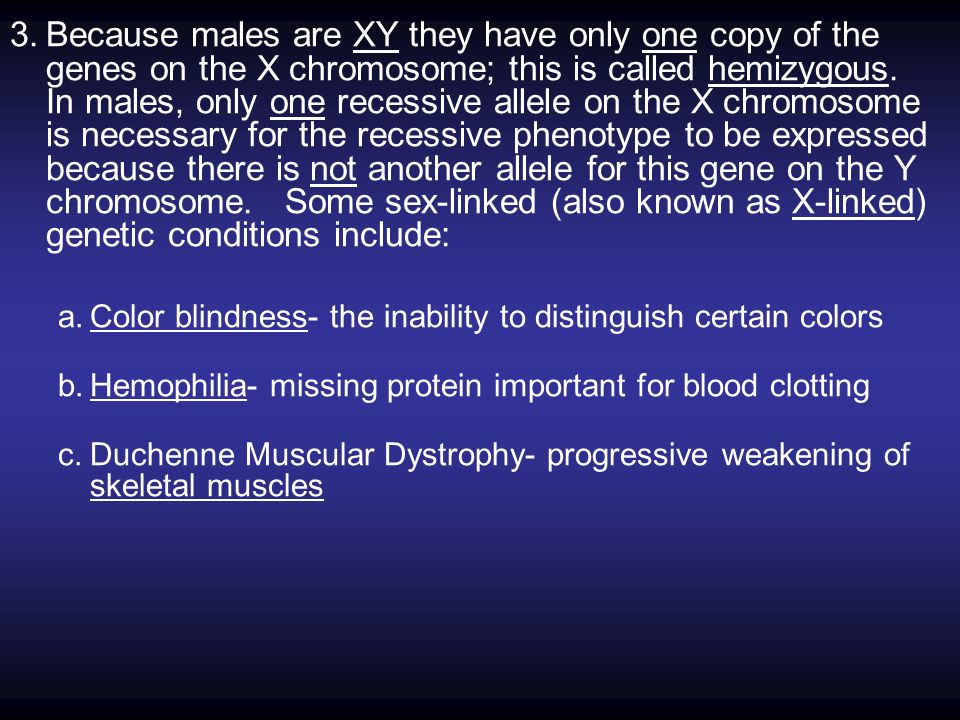 3. Because males are XY they have only one copy of the genes on the X chromosome; this is called hemizygous. In males, only one recessive allele on the X chromosome is necessary for the recessive phenotype to be expressed because there is not another allele for this gene on the Y chromosome.   Some sex-linked (also known as X-linked) genetic conditions include:

a. Color blindness- the inability to distinguish certain colors

b. Hemophilia- missing protein important for blood clotting

c. Duchenne Muscular Dystrophy- progressive weakening of skeletal muscles